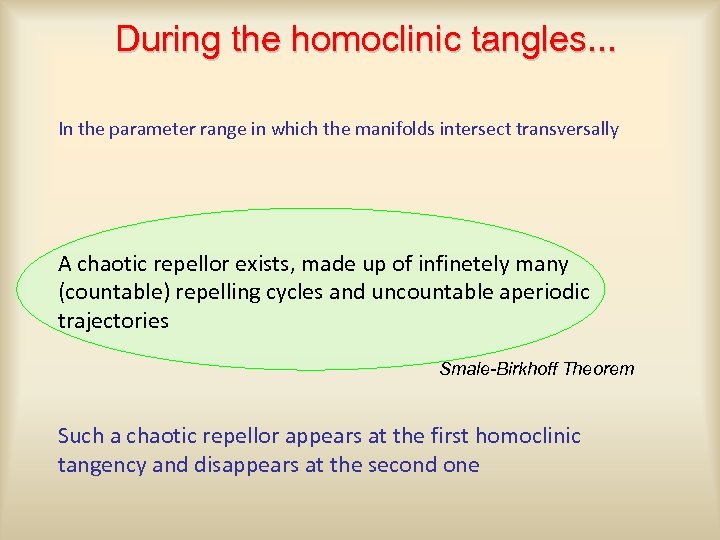 During the homoclinic tangles...

In the parameter range in which the manifolds intersect transversally

A chaotic repellor exists, made up of infinetely many (countable) repelling cycles and uncountable aperiodic trajectories

Smale-Birkhoff Theorem

Such a chaotic repellor appears at the first homoclinic tangency and disappears at the second one